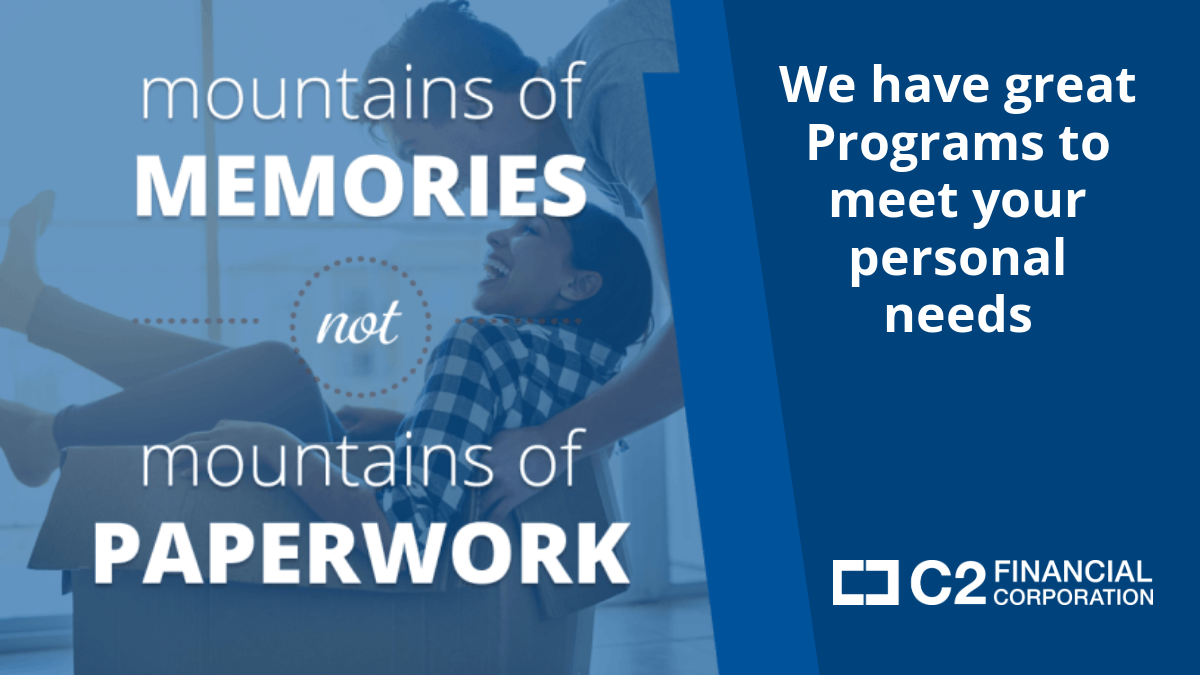 mountains of
MEMORIES
not
mountains of
PAPERWORK

We have great Programs to meet your personal needs

C2 FINANCIAL CORPORATION